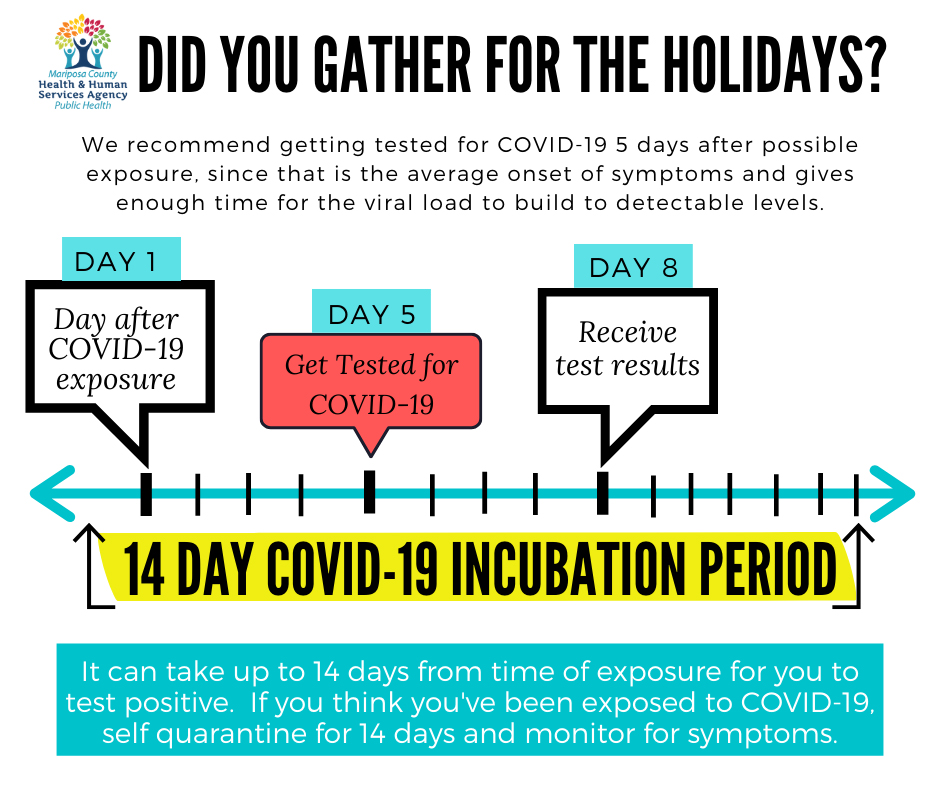 Mariposa County
Health & Human Services Agency
Public Health

DID YOU GATHER FOR THE HOLIDAYS?

We recommend getting tested for COVID-19 5 days after possible exposure, since that is the average onset of symptoms and gives enough time for the viral load to build to detectable levels.

DAY 1

Day after COVID-19 exposure

DAY 5

Get Tested for COVID-19

DAY 8

Receive test results

14 DAY COVID-19 INCUBATION PERIOD

It can take up to 14 days from time of exposure for you to test positive. If you think you've been exposed to COVID-19, self quarantine for 14 days and monitor for symptoms.